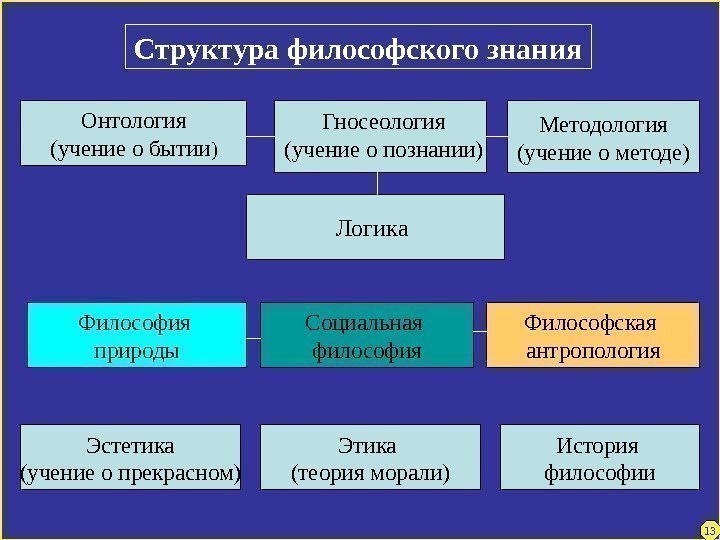 Структура философского знания

Онтология (учение о бытии)

Гносеология (учение о познании)

Методология (учение о методе)

Логика

Философия природы

Социальная философия

Философская антропология

Эстетика (учение о прекрасном)

Этика (теория морали)

История философии

13